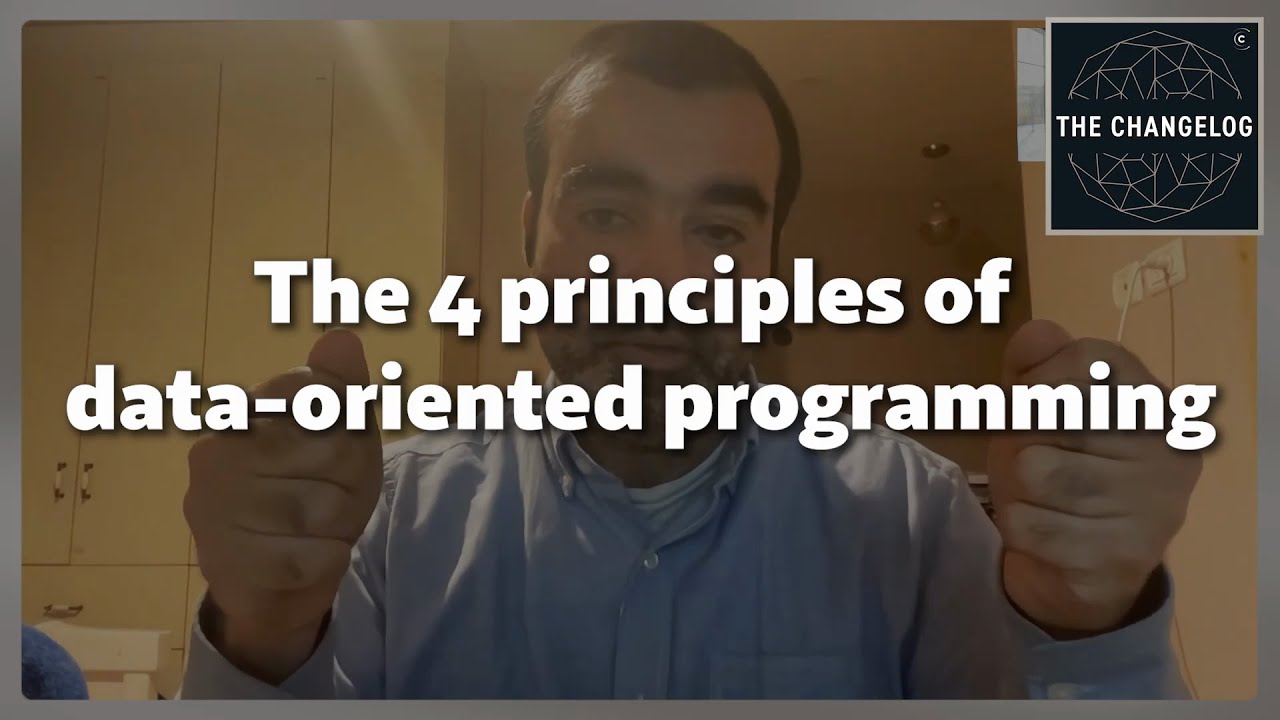 THE CHANGELOG

The 4 principles of data-oriented programming